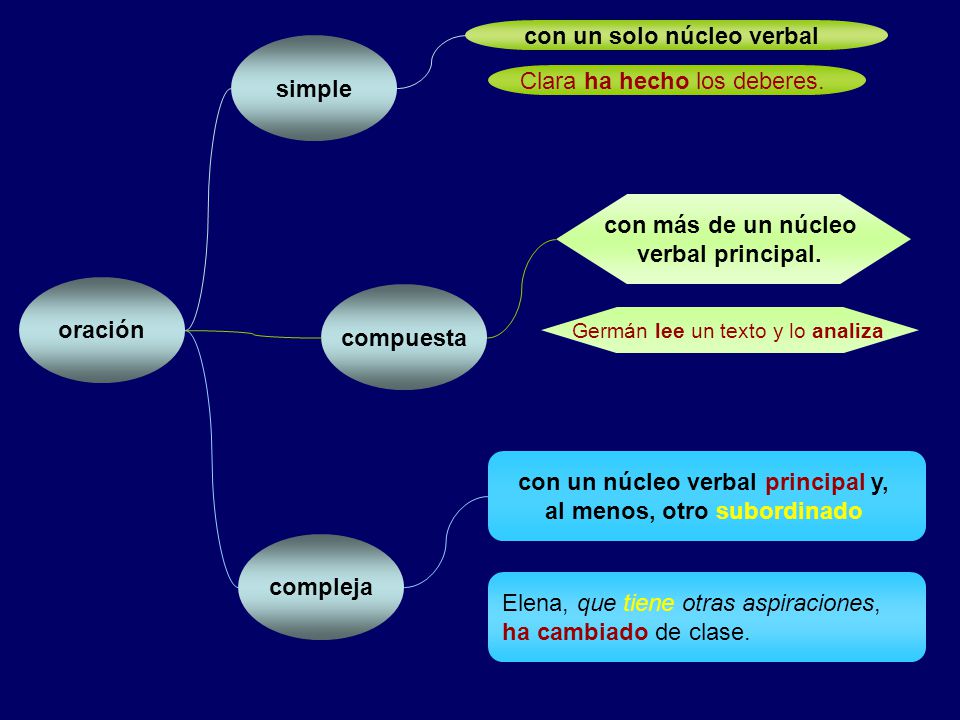 oración

simple

con un solo núcleo verbal

Clara ha hecho los deberes.

compuesta

con más de un núcleo verbal principal.

Germán lee un texto y lo analiza

compleja

con un núcleo verbal principal y, al menos, otro subordinado

Elena, que tiene otras aspiraciones, ha cambiado de clase.